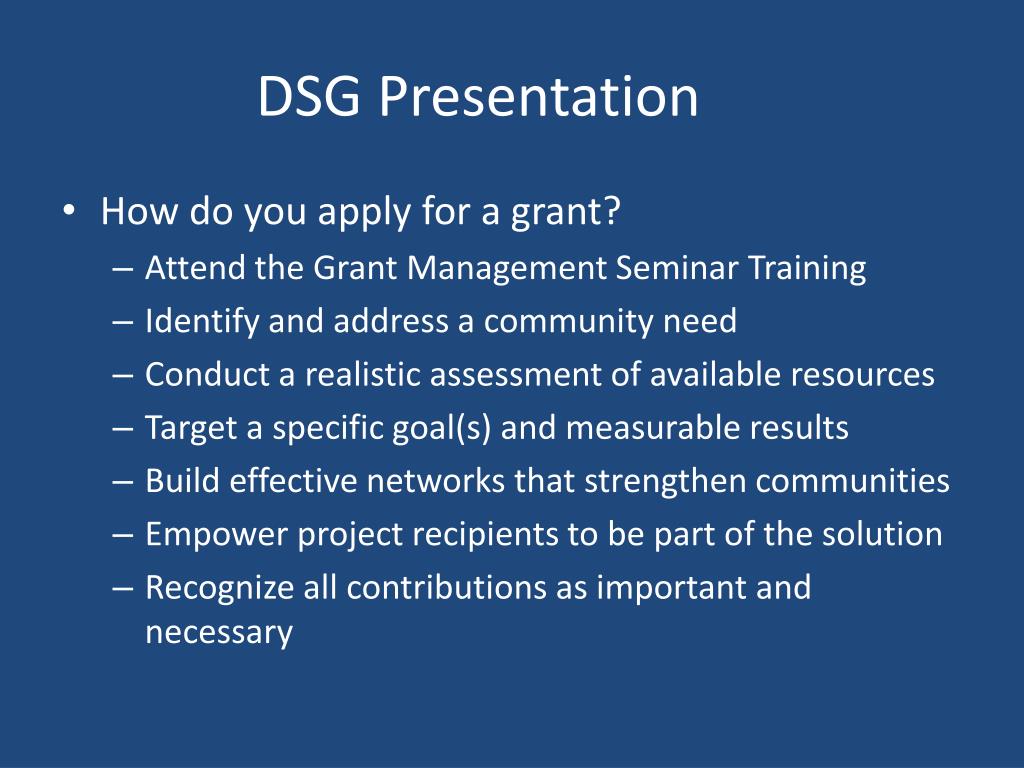 DSG Presentation

• How do you apply for a grant?
– Attend the Grant Management Seminar Training
– Identify and address a community need
– Conduct a realistic assessment of available resources
– Target a specific goal(s) and measurable results
– Build effective networks that strengthen communities
– Empower project recipients to be part of the solution
– Recognize all contributions as important and necessary